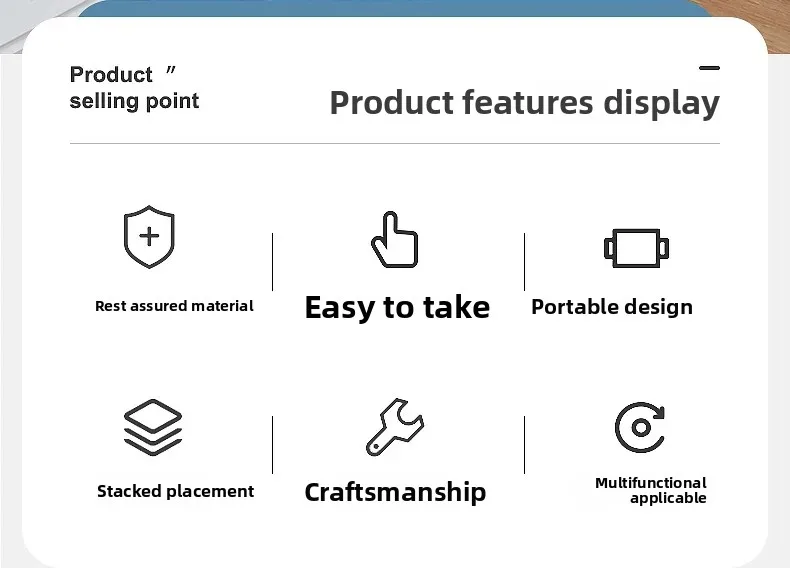 Product ″
selling point

Product features display

Rest assured material

Easy to take

Portable design

Stacked placement

Craftsmanship

Multifunctional applicable